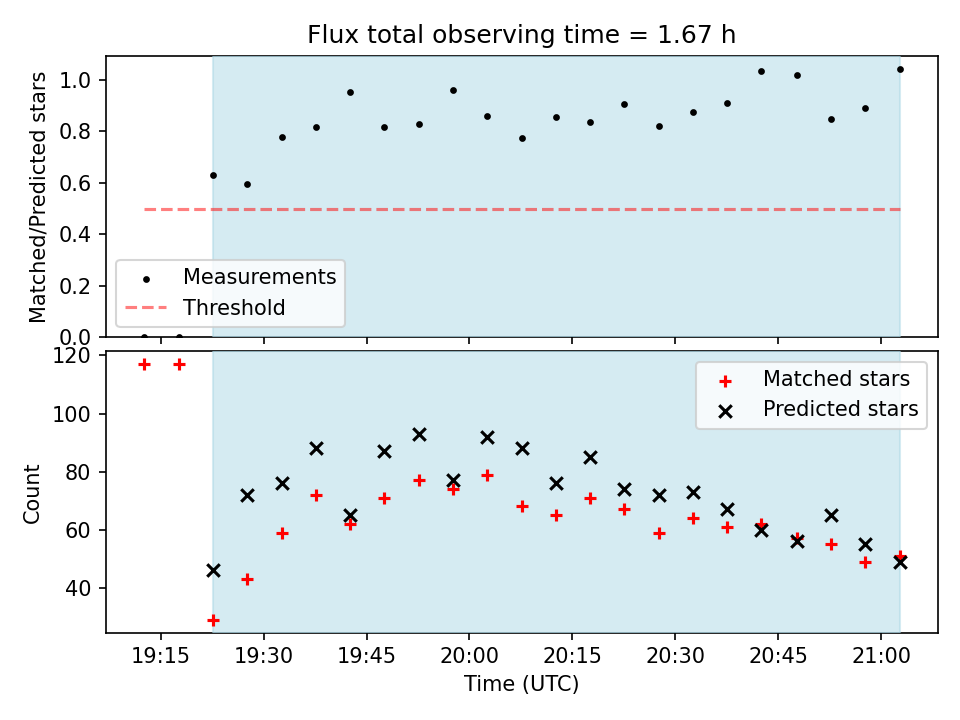 Flux total observing time = 1.67 h

Matched/Predicted stars

1.0
0.8
0.6
0.4
0.2
0.0

Measurements
Threshold

Count

120
100
80
60
40

Matched stars
Predicted stars

19:15
19:30
19:45
20:00
20:15
20:30
20:45
21:00

Time (UTC)